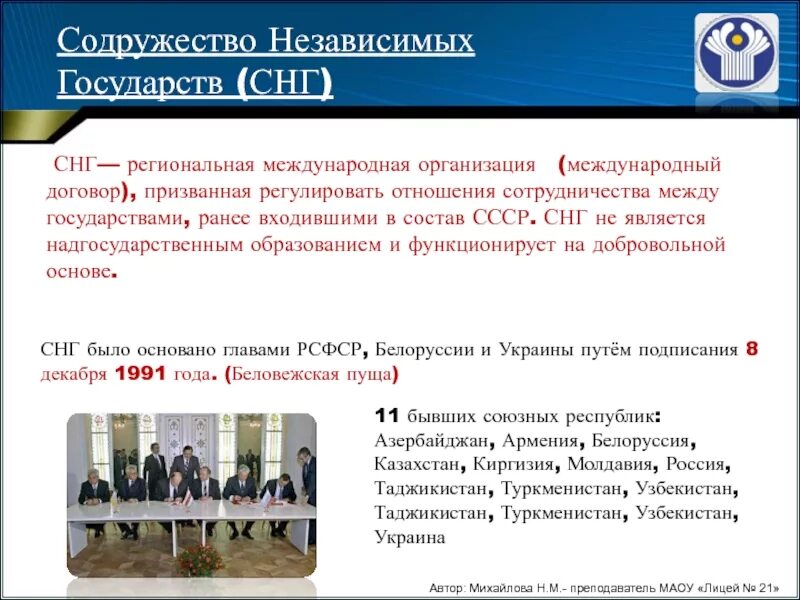 Содружество Независимых Государств (СНГ)

СНГ— региональная международная организация (международный договор), призванная регулировать отношения сотрудничества между государствами, ранее входившими в состав СССР. СНГ не является надгосударственным образованием и функционирует на добровольной основе.

СНГ было основано главами РСФСР, Белоруссии и Украины путём подписания 8 декабря 1991 года. (Беловежская пуща)

11 бывших союзных республик: Азербайджан, Армения, Белоруссия, Казахстан, Киргизия, Молдавия, Россия, Таджикистан, Туркменистан, Узбекистан, Таджикистан, Туркменистан, Узбекистан, Украина

Автор: Михайлова Н.М.- преподаватель МАОУ «Лицей № 21»